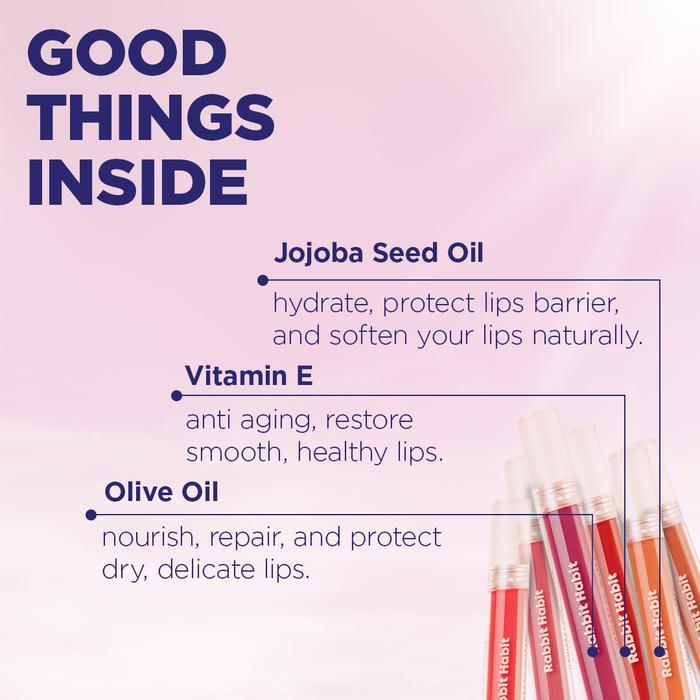 GOOD THINGS INSIDE

Jojoba Seed Oil

hydrate, protect lips barrier, and soften your lips naturally.

Vitamin E

anti aging, restore smooth, healthy lips.

Olive Oil

nourish, repair, and protect dry, delicate lips.

Rabbit Habit
Rabbit Habit
Rabbit Habit
Rabbit Habit
Rabbit Habit
Rabbit Habit